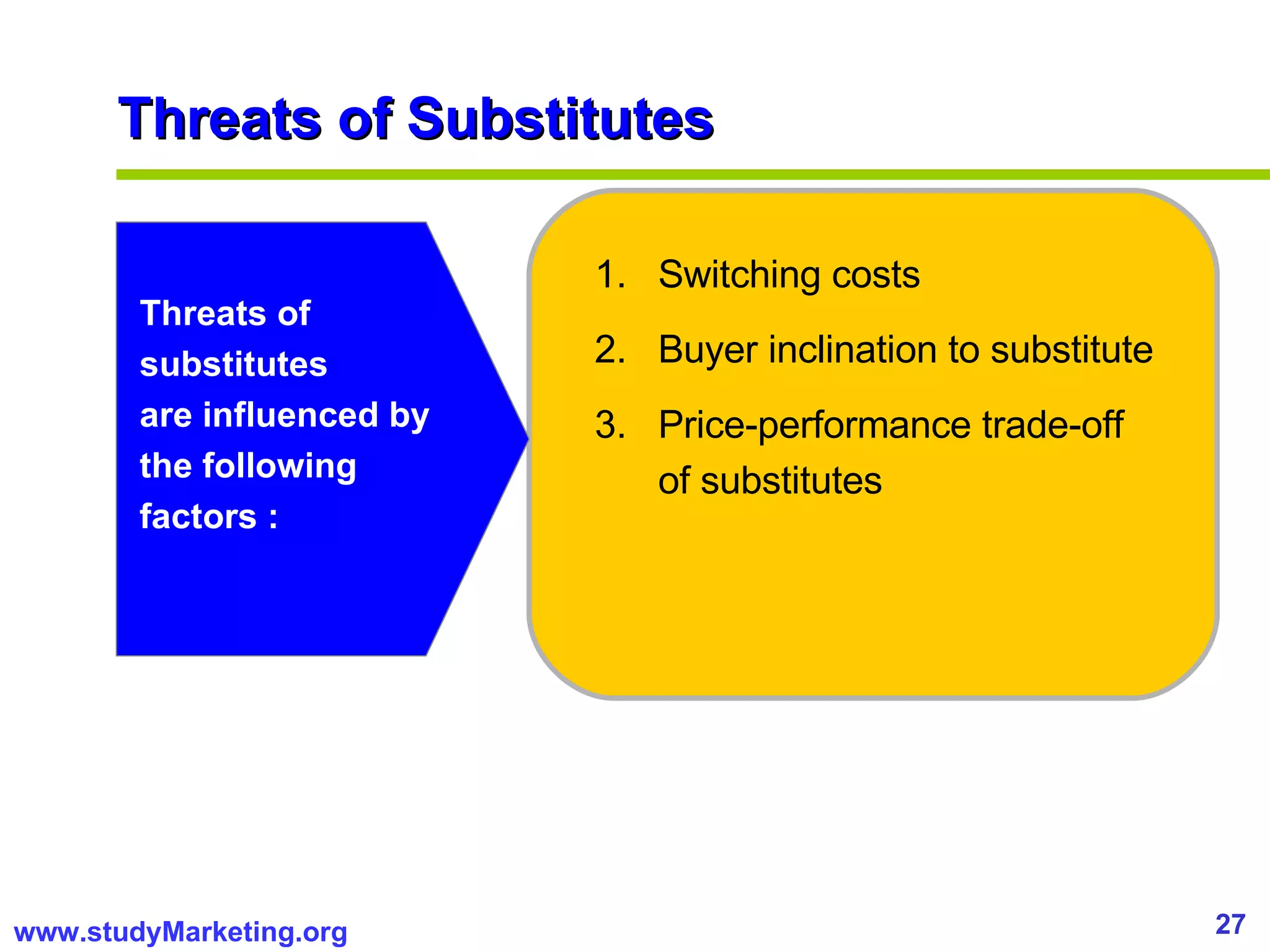 Threats of Substitutes

Threats of substitutes are influenced by the following factors :

1. Switching costs
2. Buyer inclination to substitute
3. Price-performance trade-off of substitutes

www.studyMarketing.org

27